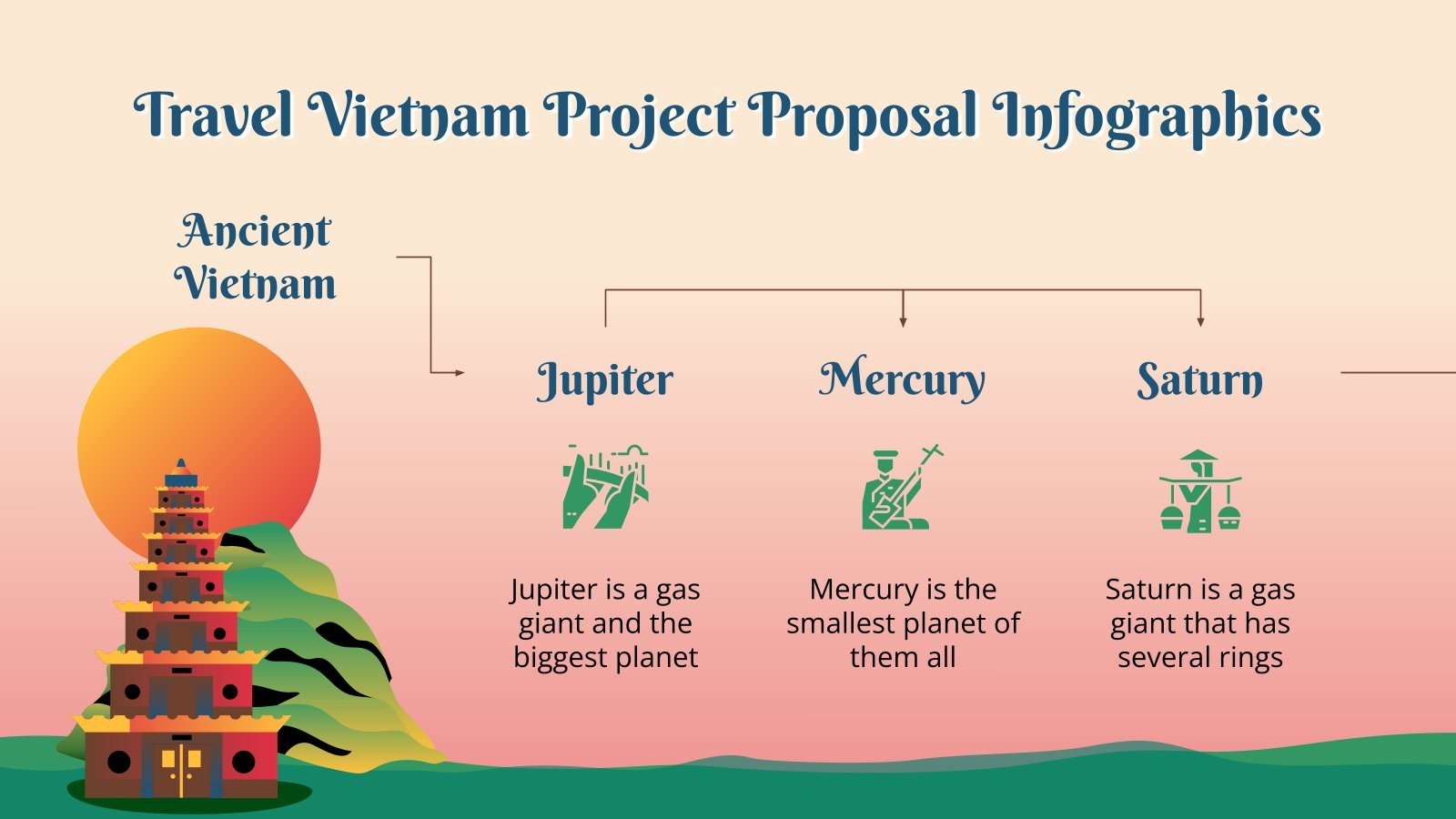 Travel Vietnam Project Proposal Infographics

Ancient Vietnam

Jupiter

Jupiter is a gas giant and the biggest planet

Mercury

Mercury is the smallest planet of them all

Saturn

Saturn is a gas giant that has several rings